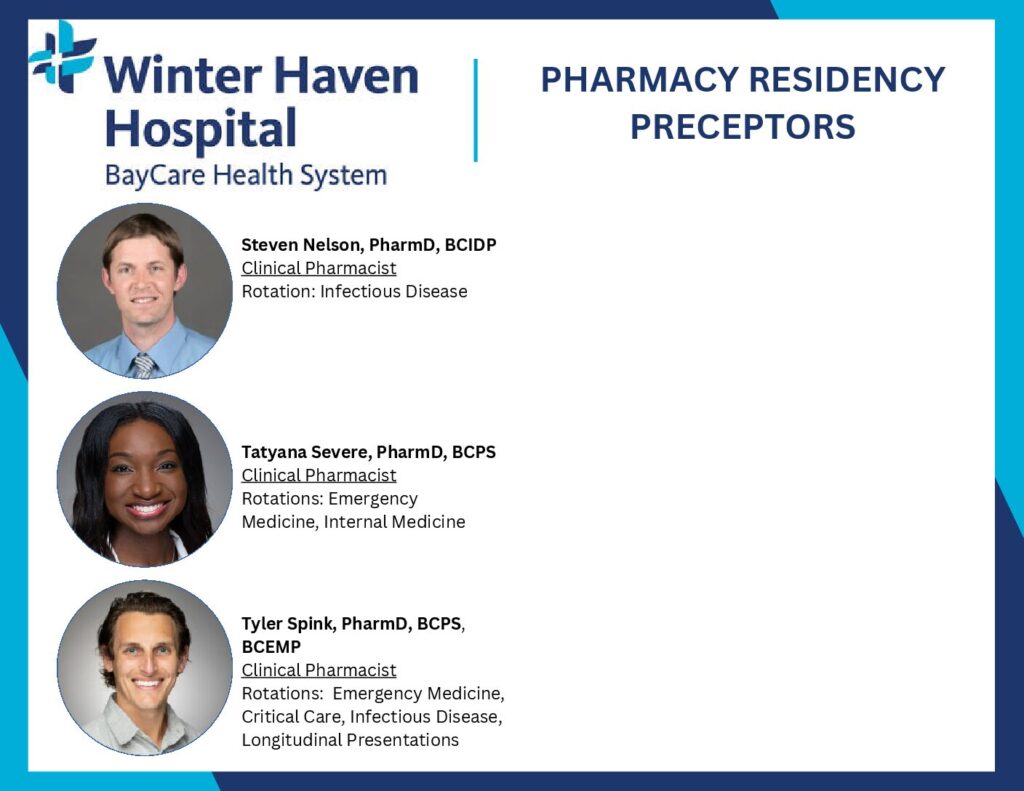 Winter Haven Hospital
BayCare Health System

PHARMACY RESIDENCY PRECEPTORS

Steven Nelson, PharmD, BCIDP
Clinical Pharmacist
Rotation: Infectious Disease

Tatyana Severe, PharmD, BCPS
Clinical Pharmacist
Rotations: Emergency Medicine, Internal Medicine

Tyler Spink, PharmD, BCPS, BCEMP
Clinical Pharmacist
Rotations: Emergency Medicine, Critical Care, Infectious Disease, Longitudinal Presentations